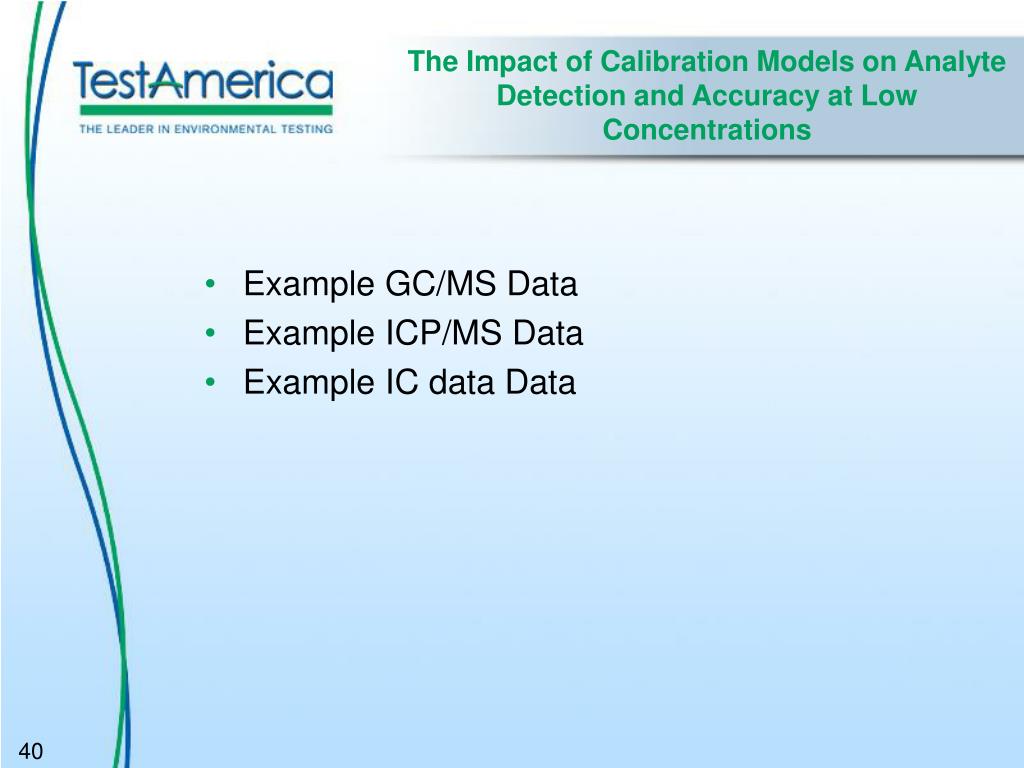 TestAmerica
THE LEADER IN ENVIRONMENTAL TESTING

The Impact of Calibration Models on Analyte Detection and Accuracy at Low Concentrations

• Example GC/MS Data
• Example ICP/MS Data
• Example IC data Data

40